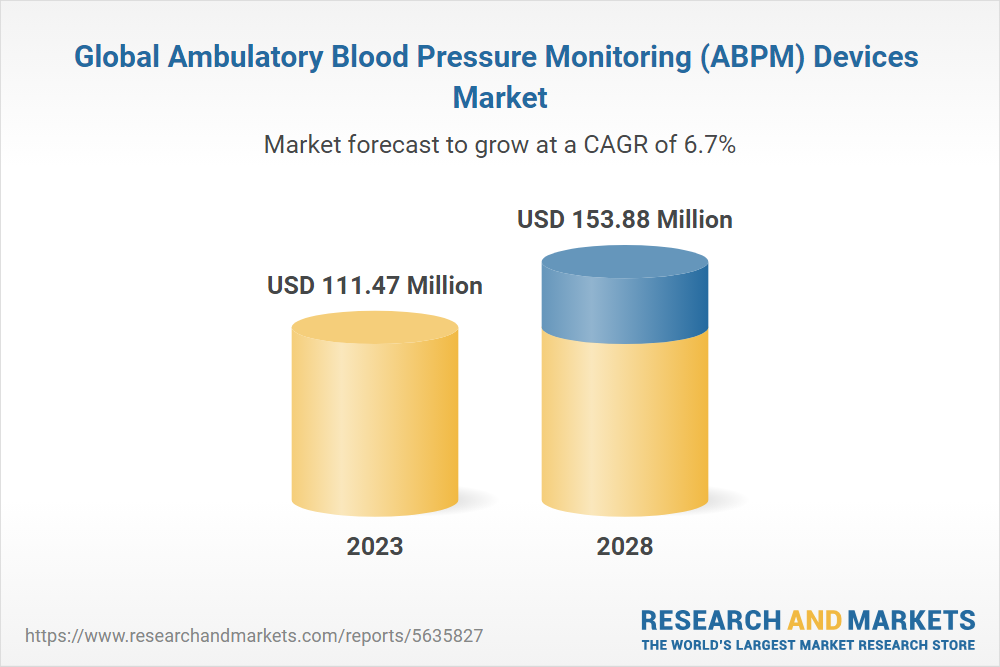 Global Ambulatory Blood Pressure Monitoring (ABPM) Devices Market

Market forecast to grow at a CAGR of 6.7%

USD 111.47 Million

USD 153.88 Million

2023

2028

https://www.researchandmarkets.com/reports/5635827

RESEARCH AND MARKETS
THE WORLD'S LARGEST MARKET RESEARCH STORE